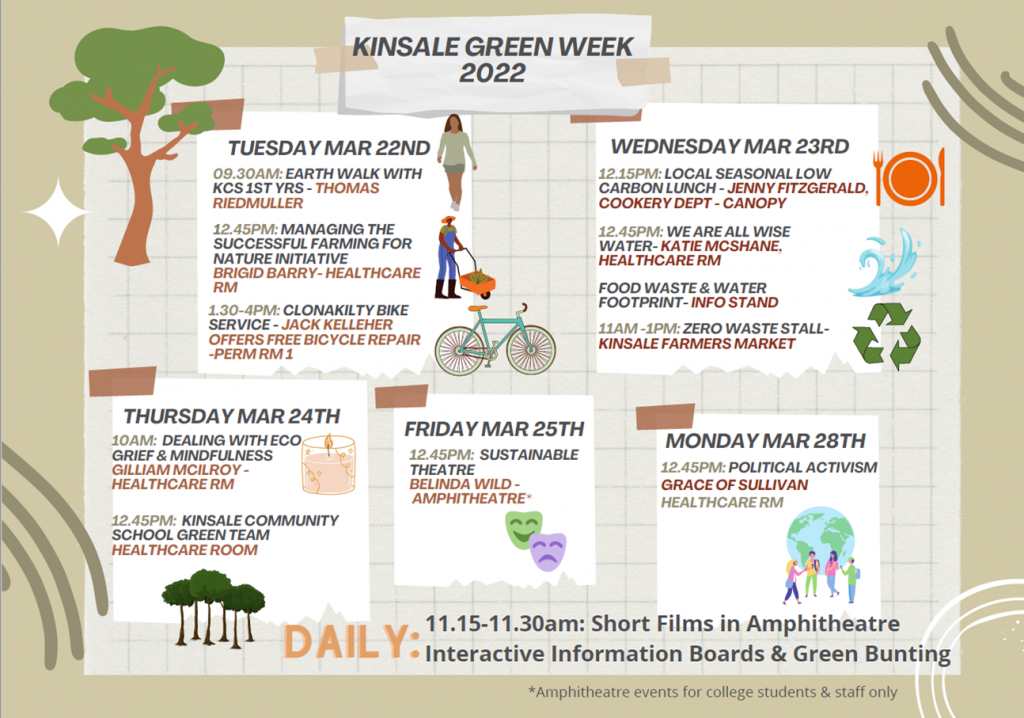 KINSALE GREEN WEEK 2022

TUESDAY MAR 22ND

09.30AM: EARTH WALK WITH KCS 1ST YRS - THOMAS RIEDMULLER

12.45PM: MANAGING THE SUCCESSFUL FARMING FOR NATURE INITIATIVE BRIGID BARRY- HEALTHCARE RM

1.30-4PM: CLONAKILTY BIKE SERVICE - JACK KELLEHER OFFERS FREE BICYCLE REPAIR -PERM RM 1

WEDNESDAY MAR 23RD

12.15PM: LOCAL SEASONAL LOW CARBON LUNCH - JENNY FITZGERALD, COOKERY DEPT - CANOPY

12.45PM: WE ARE ALL WISE WATER- KATIE MCSHANE, HEALTHCARE RM

FOOD WASTE & WATER FOOTPRINT- INFO STAND

11AM -1PM: ZERO WASTE STALL- KINSALE FARMERS MARKET

THURSDAY MAR 24TH

10AM: DEALING WITH ECO GRIEF & MINDFULNESS GILLIAM MCILROY - HEALTHCARE RM

12.45PM: KINSALE COMMUNITY SCHOOL GREEN TEAM HEALTHCARE ROOM

FRIDAY MAR 25TH

12.45PM: SUSTAINABLE THEATRE BELINDA WILD - AMPHITHEATRE*

MONDAY MAR 28TH

12.45PM: POLITICAL ACTIVISM GRACE OF SULLIVAN HEALTHCARE RM

DAILY: 11.15-11.30am: Short Films in Amphitheatre
Interactive Information Boards & Green Bunting

*Amphitheatre events for college students & staff only